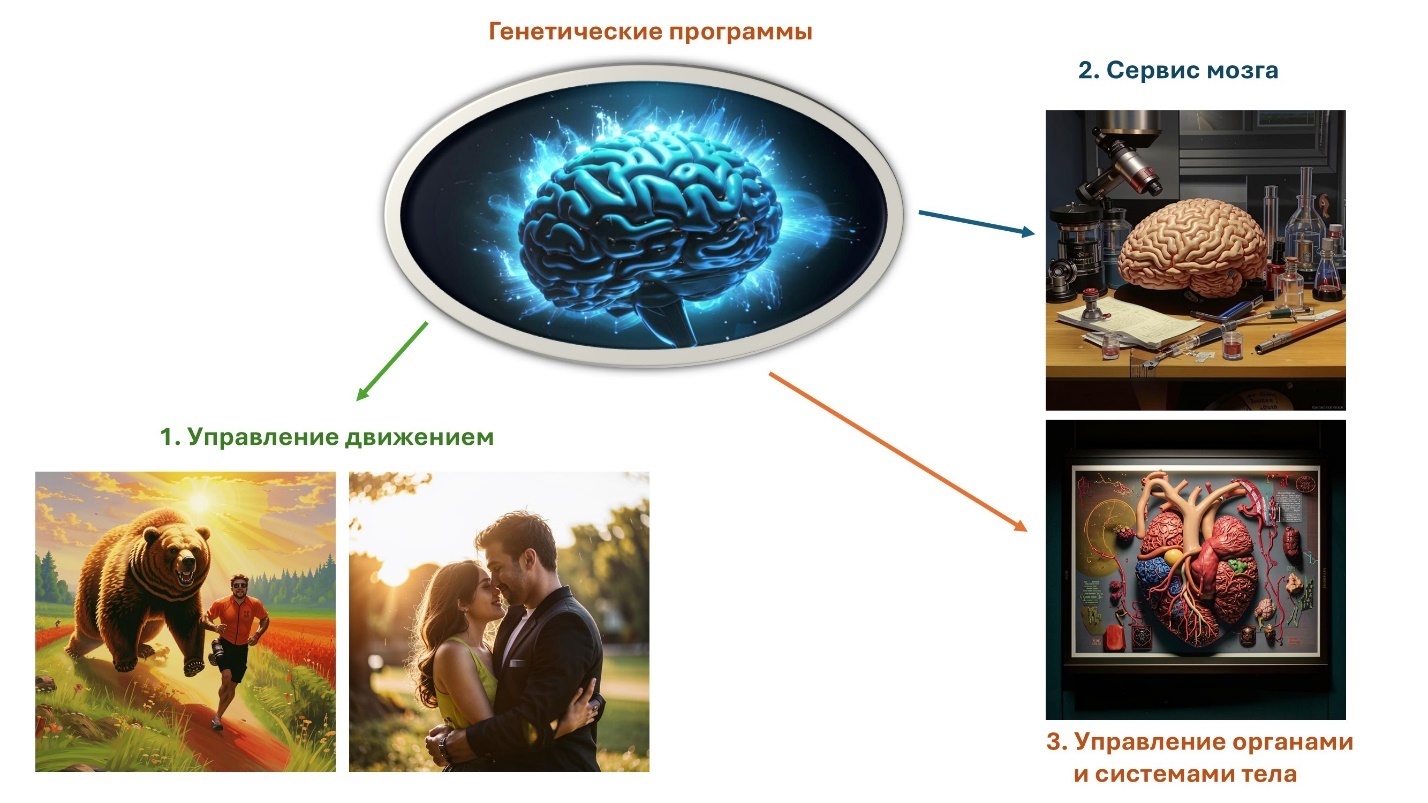 Генетические программы

2. Сервис мозга

1. Управление движением

3. Управление органами и системами тела